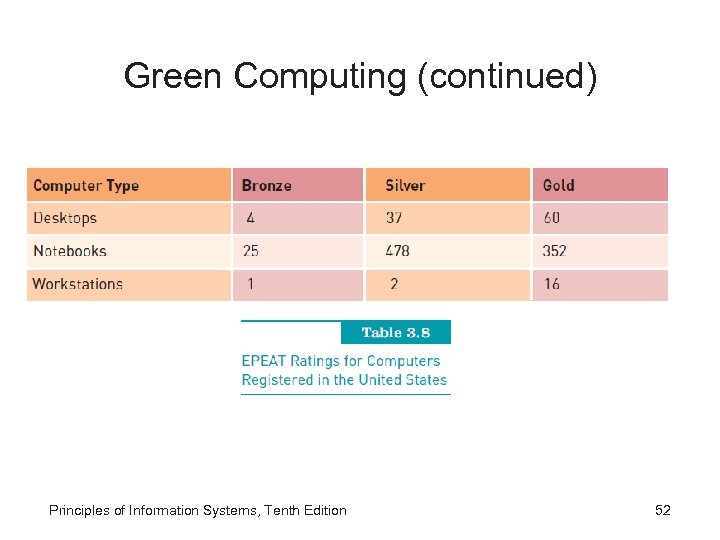 Green Computing (continued)

| Computer Type | Bronze | Silver | Gold |
|---|---|---|---|
| Desktops | 4 | 37 | 60 |
| Notebooks | 25 | 478 | 352 |
| Workstations | 1 | 2 | 16 |

Table 3.8

EPEAT Ratings for Computers Registered in the United States

Principles of Information Systems, Tenth Edition

52